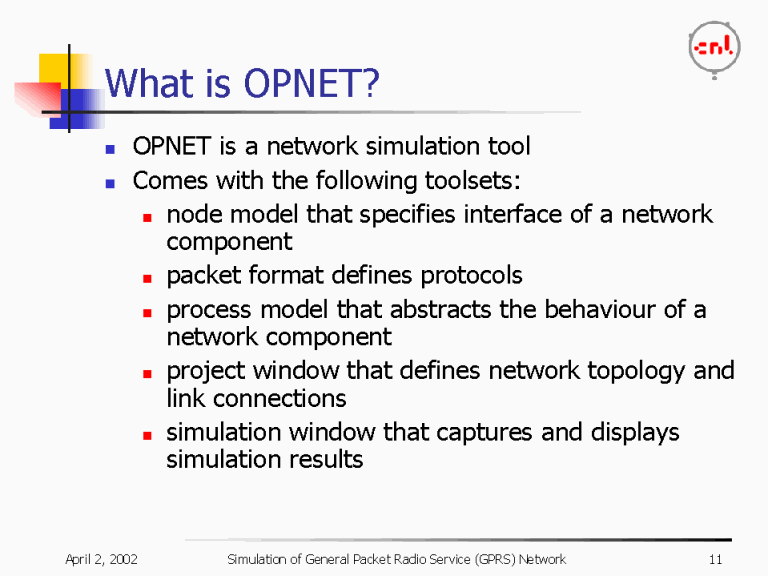 cnl

What is OPNET?

- OPNET is a network simulation tool
- Comes with the following toolsets:
  - node model that specifies interface of a network component
  - packet format defines protocols
  - process model that abstracts the behaviour of a network component
  - project window that defines network topology and link connections
  - simulation window that captures and displays simulation results

April 2, 2002 Simulation of General Packet Radio Service (GPRS) Network 11